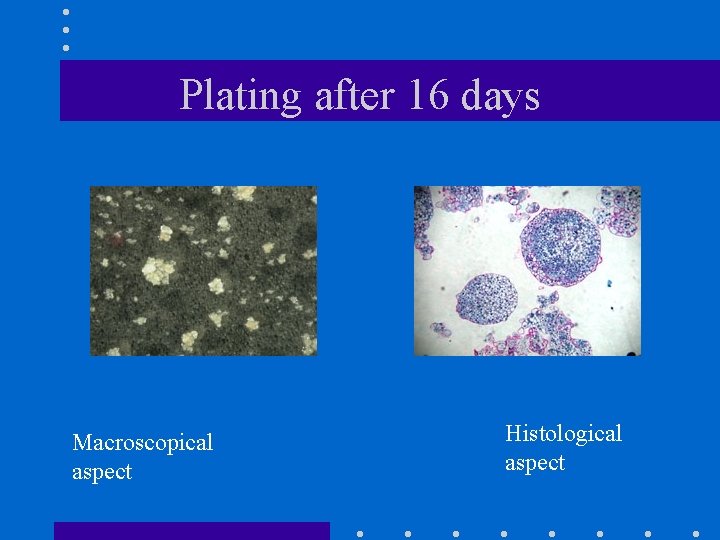 Plating after 16 days

Macroscopical aspect

Histological aspect